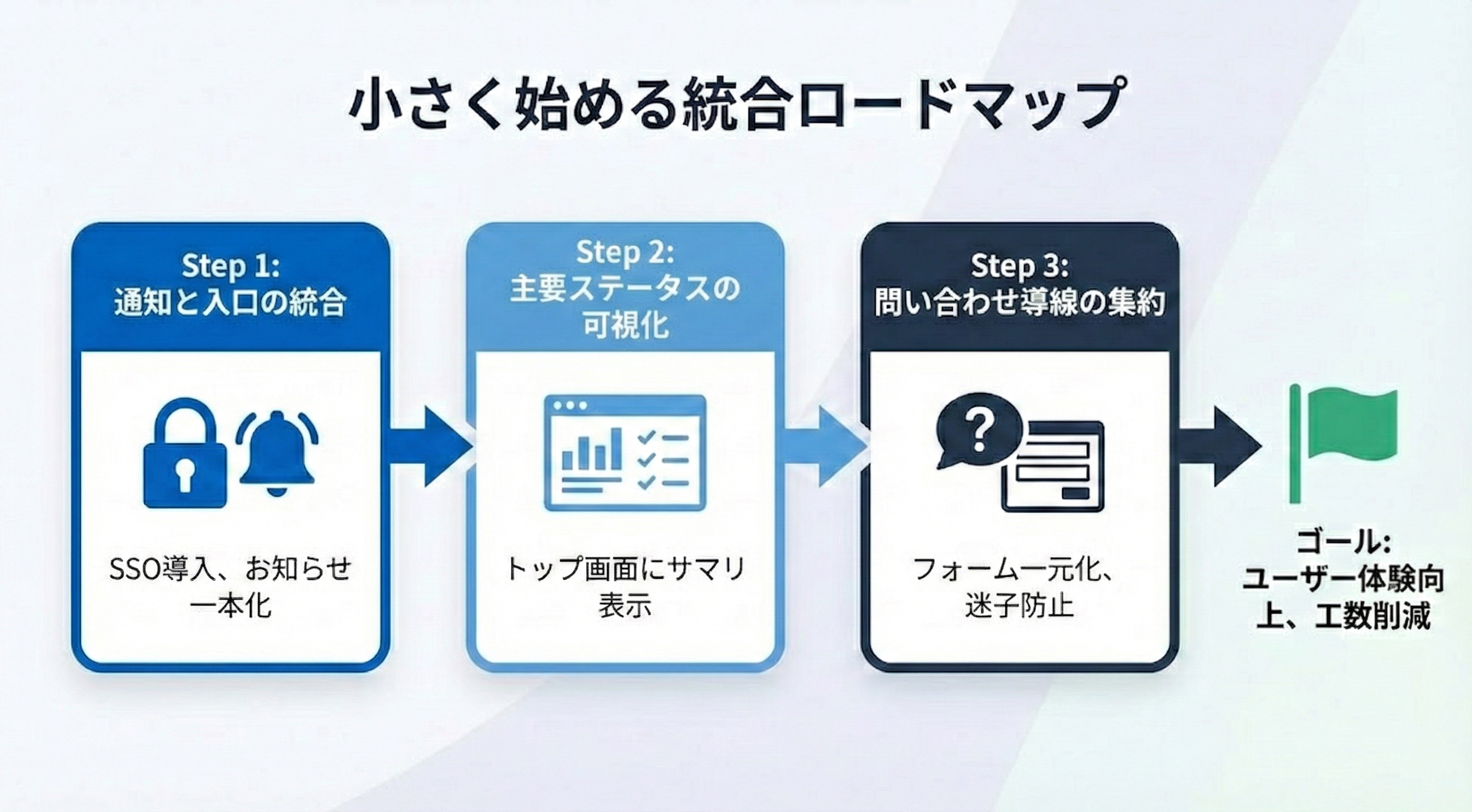 小さく始める統合ロードマップ

Step 1:
通知と入口の統合

SSO導入、お知らせ一本化

Step 2:
主要ステータスの可視化

トップ画面にサマリ表示

Step 3:
問い合わせ導線の集約

?

フォーム一元化、迷子防止

ゴール:
ユーザー体験向上、工数削減